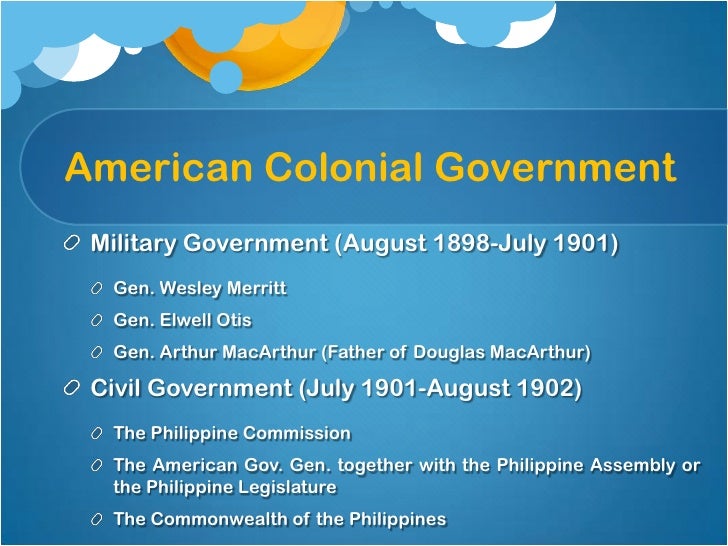 American Colonial Government

Military Government (August 1898-July 1901)

Gen. Wesley Merritt

Gen. Elwell Otis

Gen. Arthur MacArthur (Father of Douglas MacArthur)

Civil Government (July 1901-August 1902)

The Philippine Commission

The American Gov. Gen. together with the Philippine Assembly or the Philippine Legislature

The Commonwealth of the Philippines